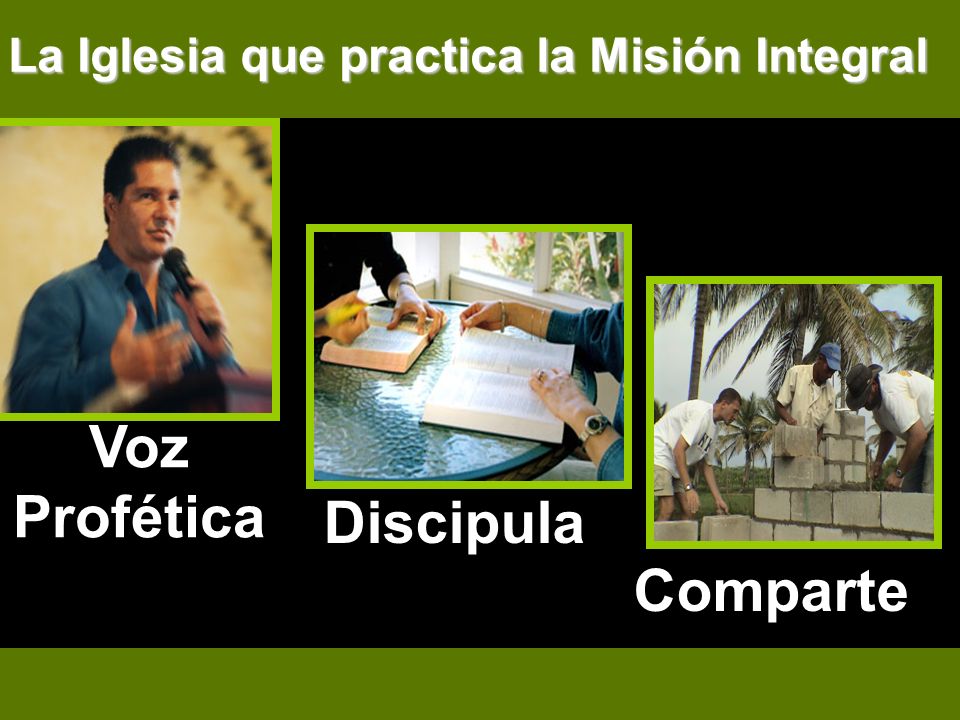 La Iglesia que practica la Misión Integral

Voz Profética

Discipula

Comparte